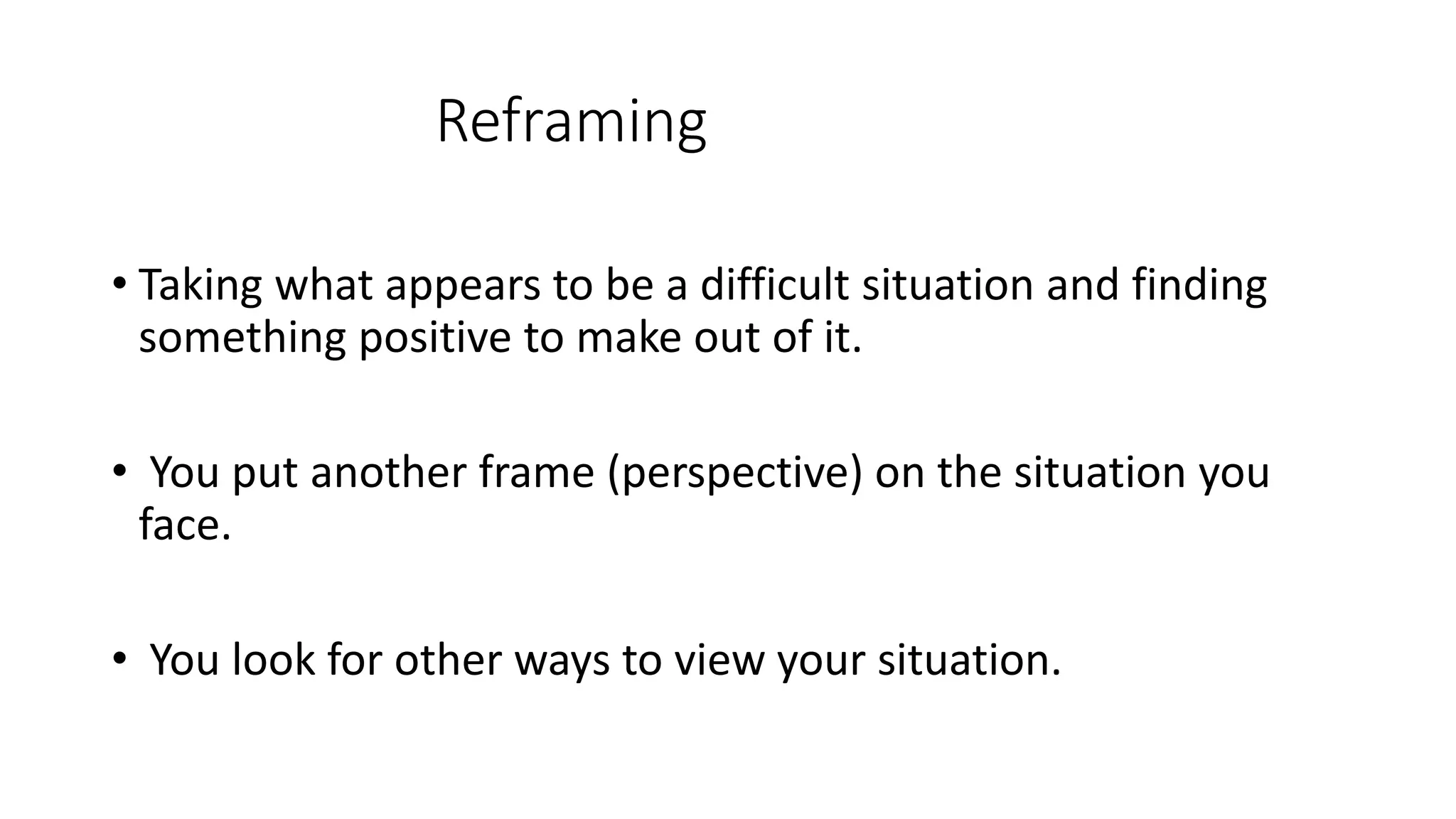 Reframing

• Taking what appears to be a difficult situation and finding something positive to make out of it.

• You put another frame (perspective) on the situation you face.

• You look for other ways to view your situation.